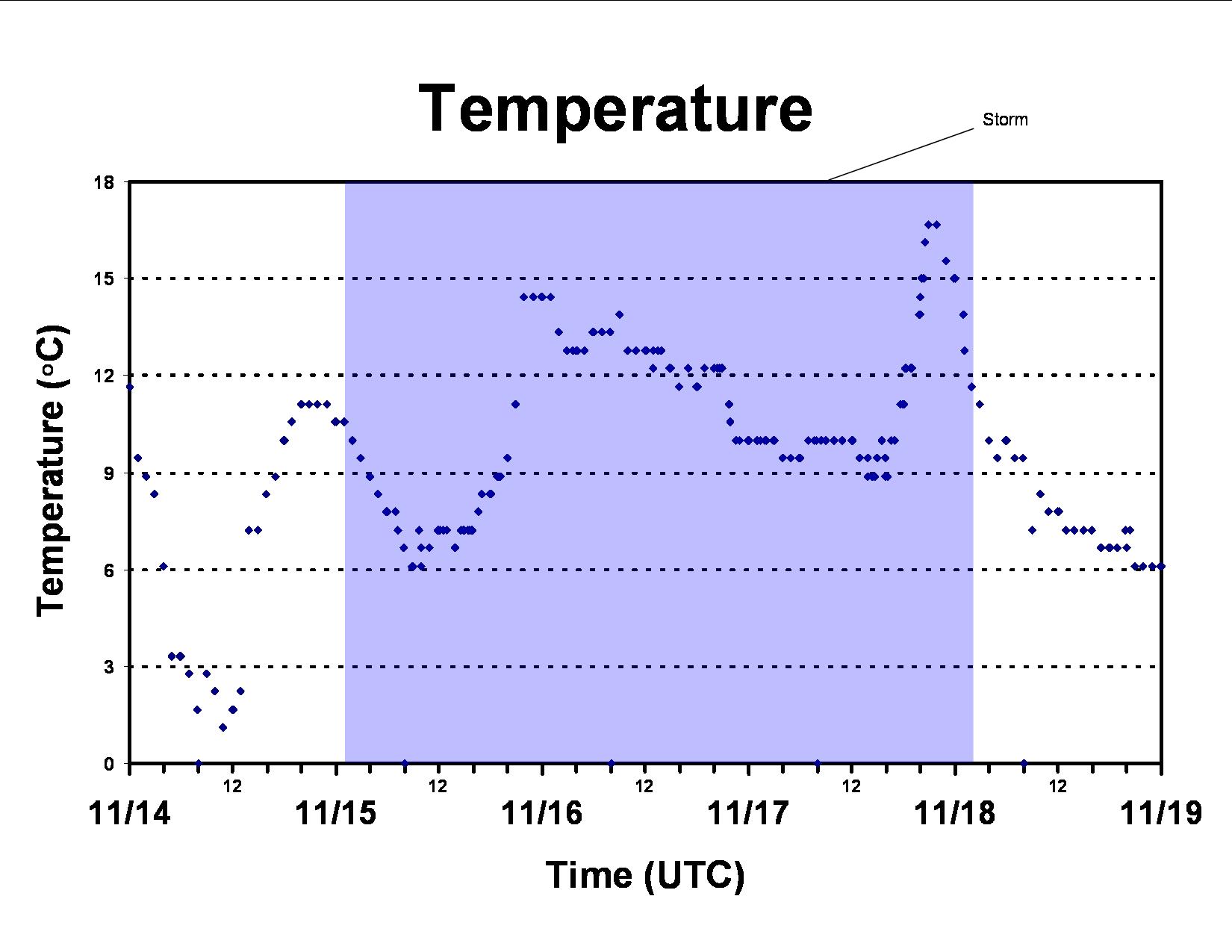 Temperature

Storm

Temperature (°C)

18
15
12
9
6
3
0

12
12
12
12
12

11/14
11/15
11/16
11/17
11/18
11/19

Time (UTC)